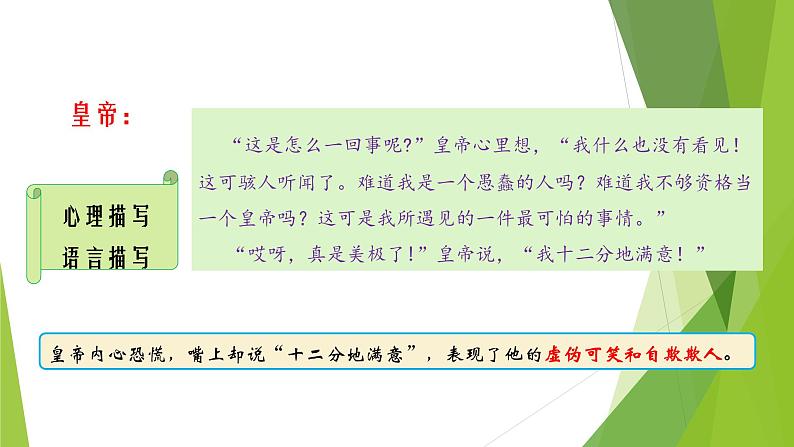 皇帝：

心理描写
语言描写

“这是怎么一回事呢?”皇帝心里想，“我什么也没有看见！这可骇人听闻了。难道我是一个愚蠢的人吗？难道我不够资格当一个皇帝吗？这可是我所遇见的一件最可怕的事情。”

“哎呀，真是美极了！”皇帝说，“我十二分地满意！”

皇帝内心恐慌，嘴上却说“十二分地满意”，表现了他的虚伪可笑和自欺欺人。